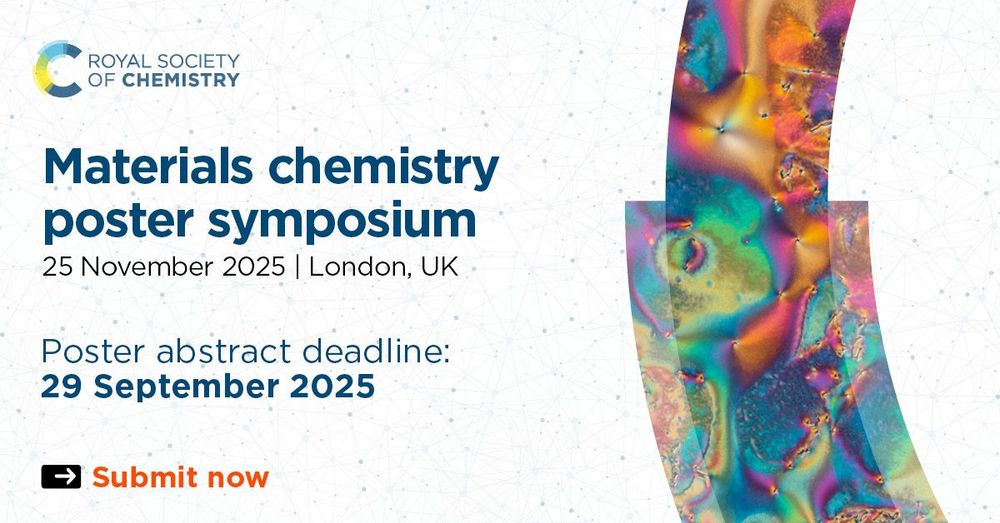 ROYAL SOCIETY OF CHEMISTRY

Materials chemistry poster symposium
25 November 2025 | London, UK

Poster abstract deadline:
29 September 2025

Submit now